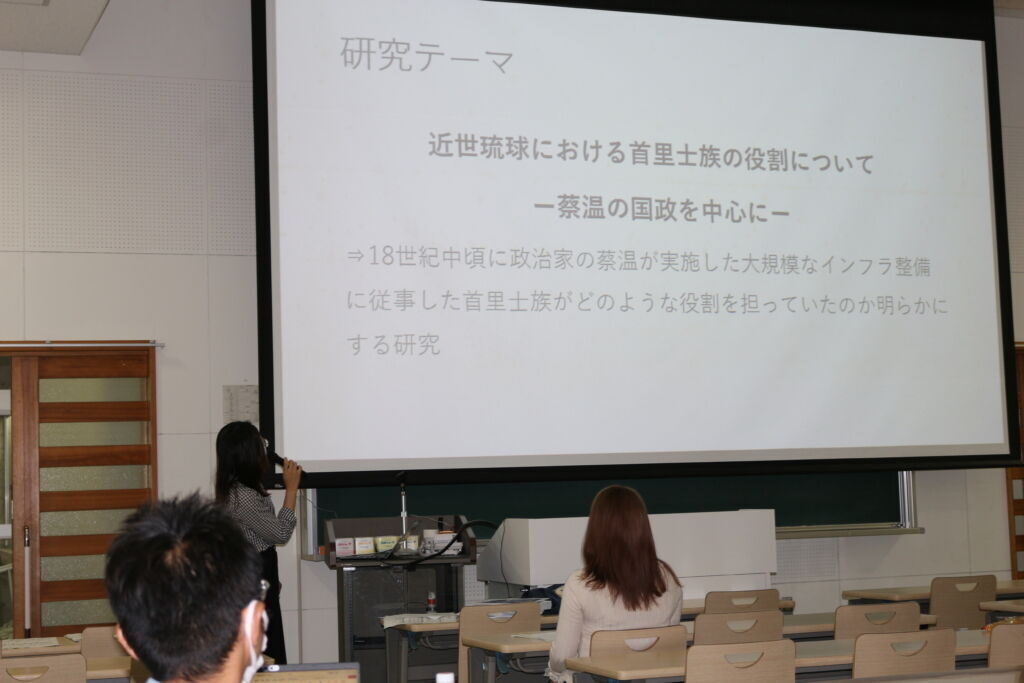 研究テーマ

近世琉球における首里士族の役割について

ー蔡温の国政を中心にー

⇒18世紀中頃に政治家の蔡温が実施した大規模なインフラ整備に従事した首里士族がどのような役割を担っていたのか明らかにする研究